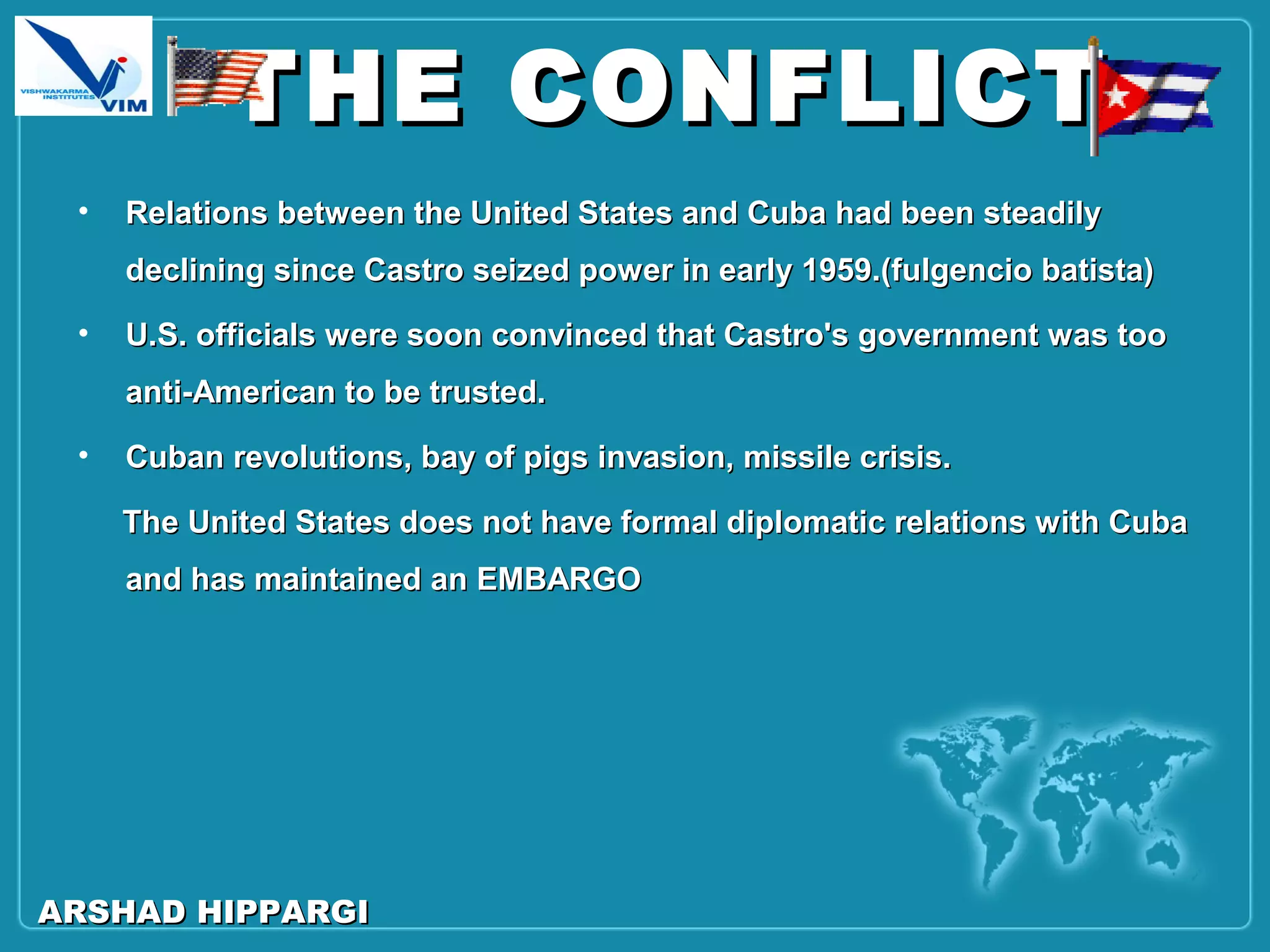 VISHWAKARMA INSTITUTES VIM

THE CONFLICT

• Relations between the United States and Cuba had been steadily declining since Castro seized power in early 1959.(fulgencio batista)

• U.S. officials were soon convinced that Castro's government was too anti-American to be trusted.

• Cuban revolutions, bay of pigs invasion, missile crisis.

The United States does not have formal diplomatic relations with Cuba and has maintained an EMBARGO

ARSHAD HIPPARGI